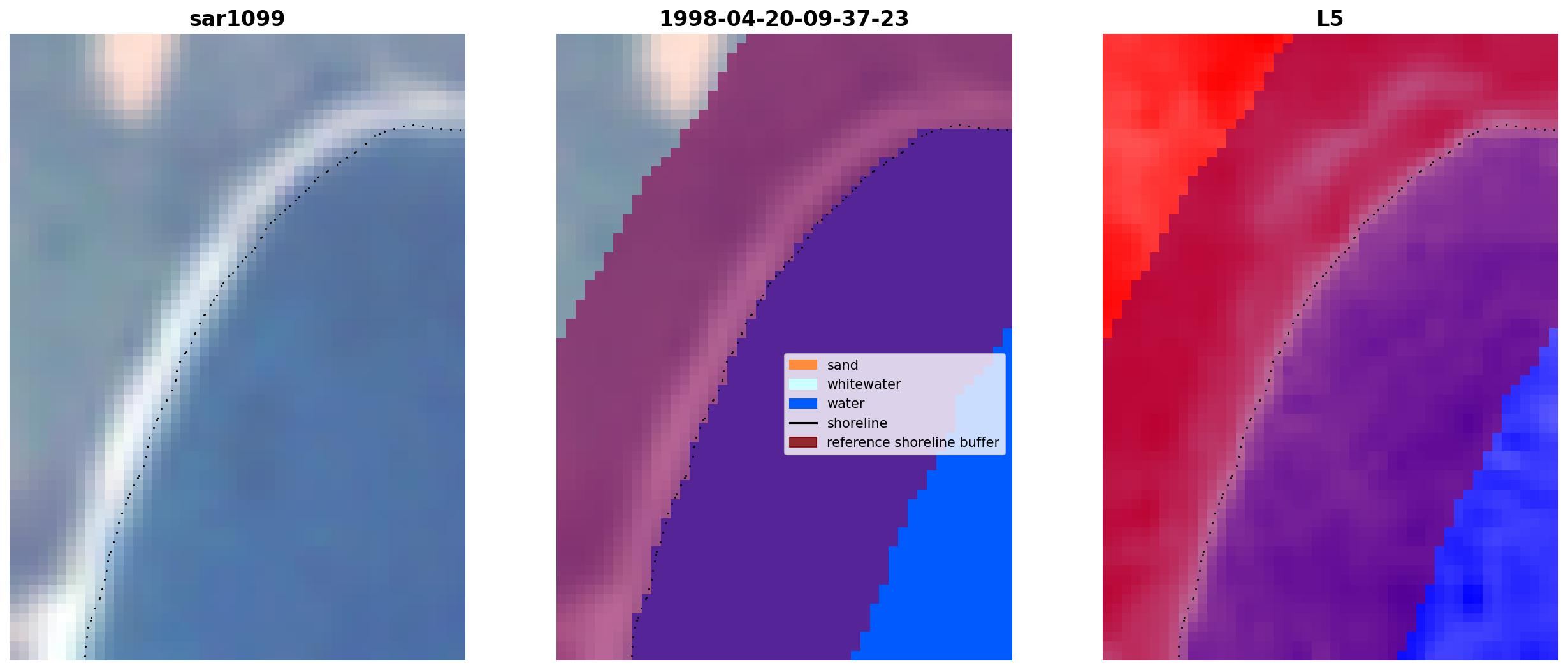 sar1099

1998-04-20-09-37-23

sand
whitewater
water
shoreline
reference shoreline buffer

L5